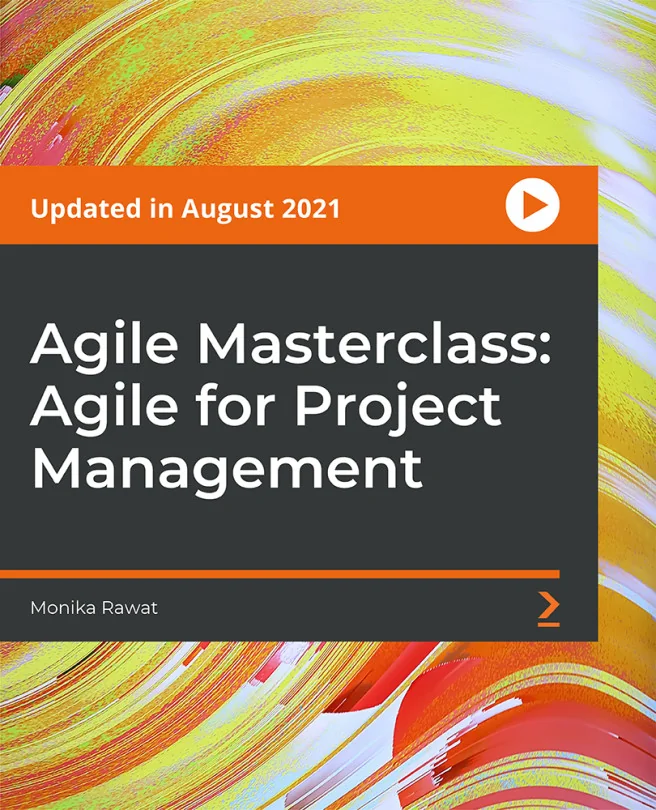 Updated in August 2021

Agile Masterclass: Agile for Project Management

Monika Rawat